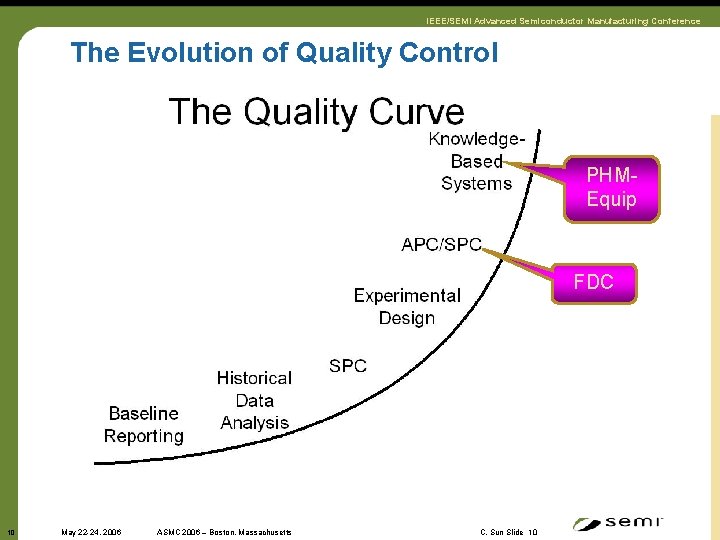 IEEE/SEMI Advanced Semiconductor Manufacturing Conference

The Evolution of Quality Control

The Quality Curve

Knowledge-Based Systems

PHM-Equip

APC/SPC

FDC

Experimental Design

SPC

Historical Data Analysis

Baseline Reporting

10 May 22-24, 2006 ASMC 2006 – Boston, Massachusetts C. Sun Slide 10

semi